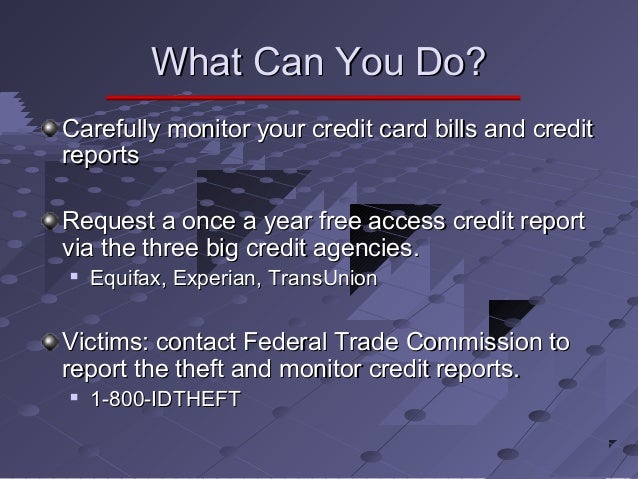 What Can You Do?

Carefully monitor your credit card bills and credit reports

Request a once a year free access credit report via the three big credit agencies.

Equifax, Experian, TransUnion

Victims: contact Federal Trade Commission to report the theft and monitor credit reports.

1-800-IDTHEFT